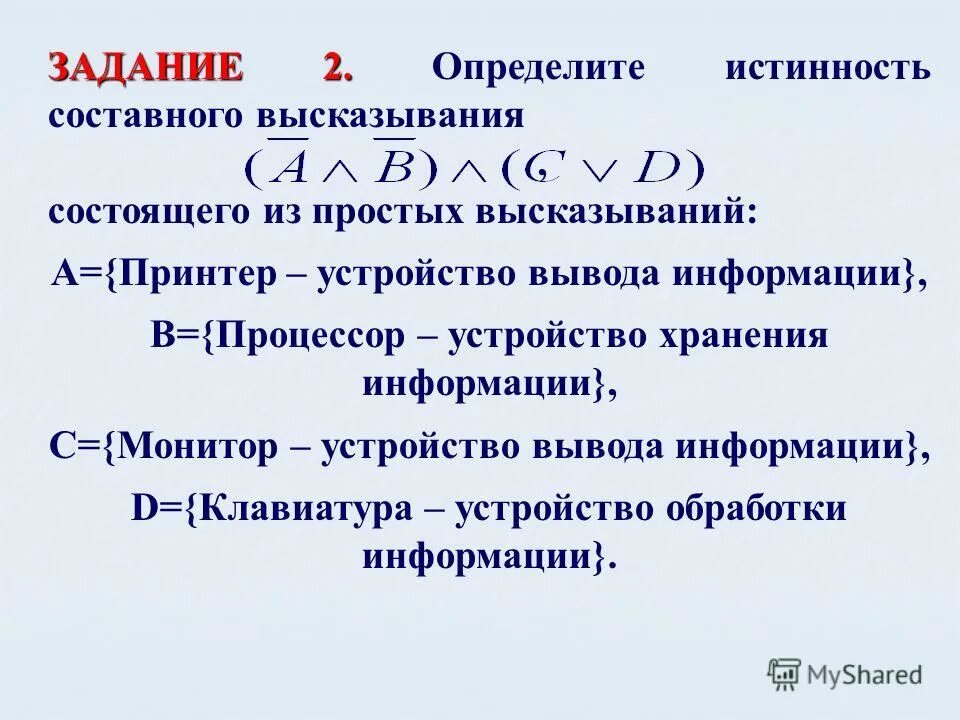 ЗАДАНИЕ 2. Определите истинность составного высказывания

$(\overline{A} \wedge \overline{B}) \wedge (C \vee D)$

состоящего из простых высказываний:

А={Принтер – устройство вывода информации},

В={Процессор – устройство хранения информации},

С={Монитор – устройство вывода информации},

D={Клавиатура – устройство обработки информации}.

MyShared